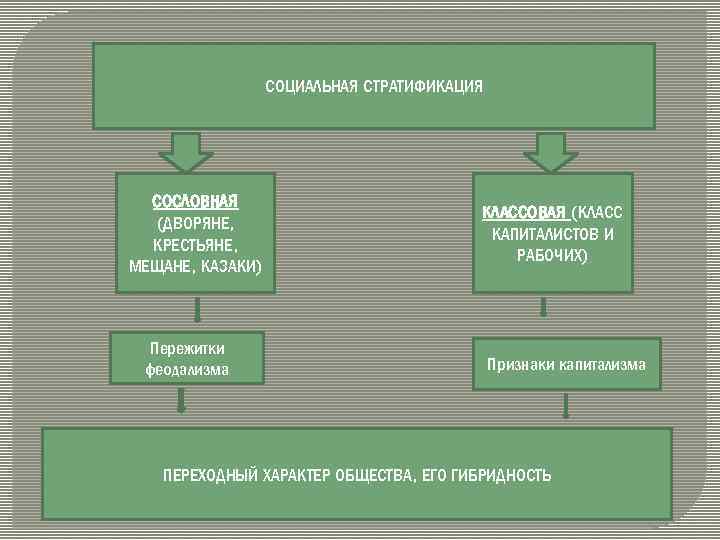 СОЦИАЛЬНАЯ СТРАТИФИКАЦИЯ

СОСЛОВНАЯ (ДВОРЯНЕ, КРЕСТЬЯНЕ, МЕЩАНЕ, КАЗАКИ)

КЛАССОВАЯ (КЛАСС КАПИТАЛИСТОВ И РАБОЧИХ)

Пережитки феодализма

Признаки капитализма

ПЕРЕХОДНЫЙ ХАРАКТЕР ОБЩЕСТВА, ЕГО ГИБРИДНОСТЬ